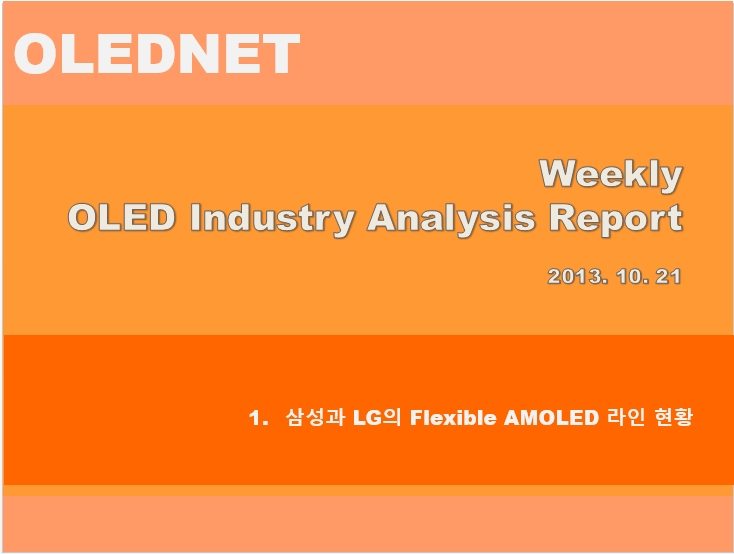 OLEDNET

Weekly
OLED Industry Analysis Report

2013. 10. 21

1. 삼성과 LG의 Flexible AMOLED 라인 현황